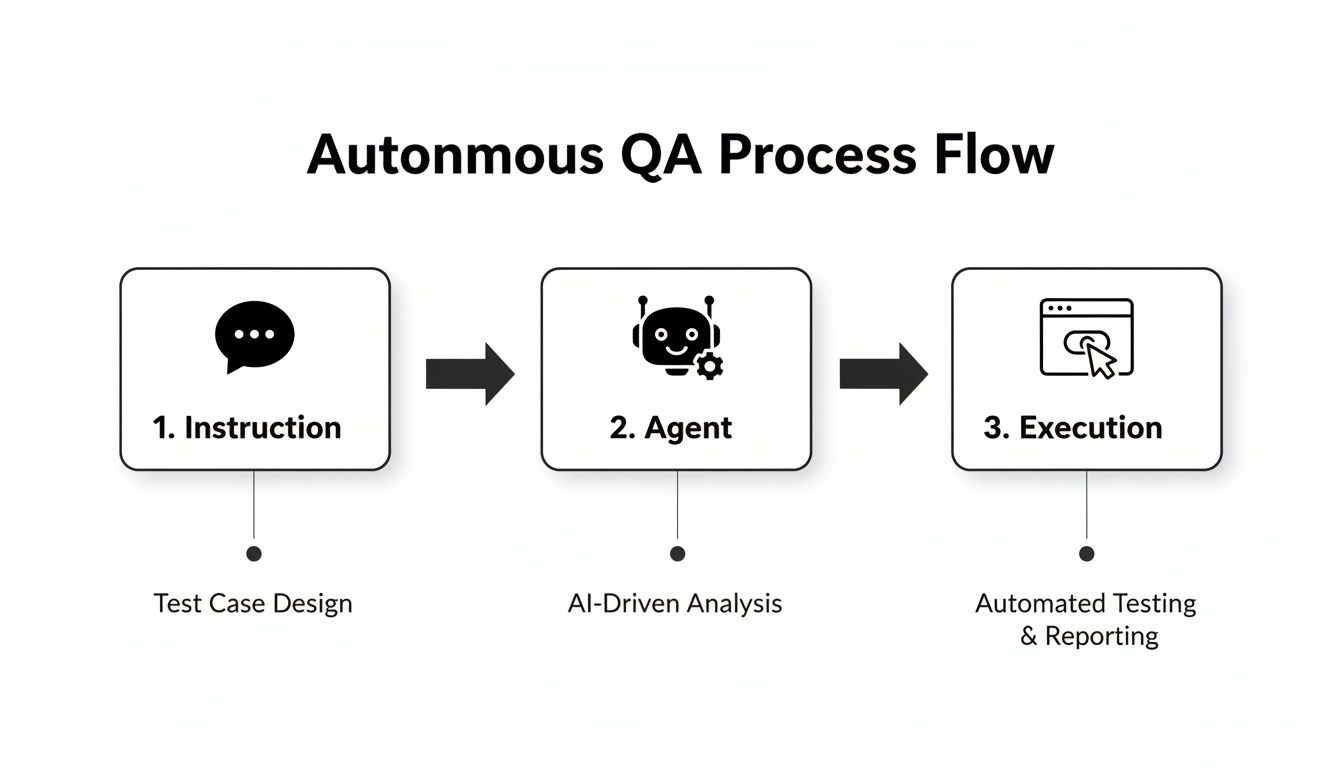 Autonmous QA Process Flow

1. Instruction

2. Agent

3. Execution

Test Case Design

AI-Driven Analysis

Automated Testing & Reporting